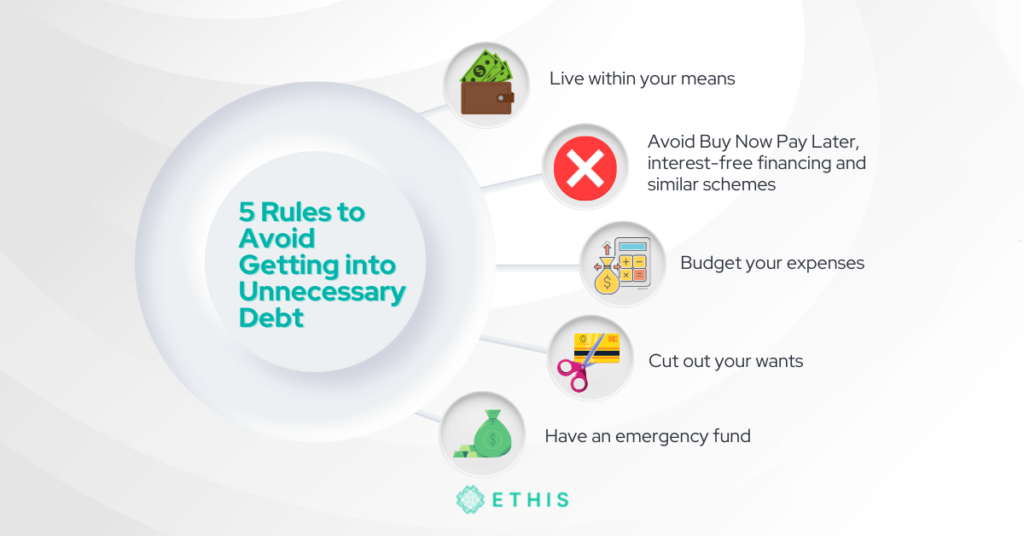 5 Rules to Avoid Getting into Unnecessary Debt

Live within your means

Avoid Buy Now Pay Later, interest-free financing and similar schemes

Budget your expenses

Cut out your wants

Have an emergency fund

ETHIS